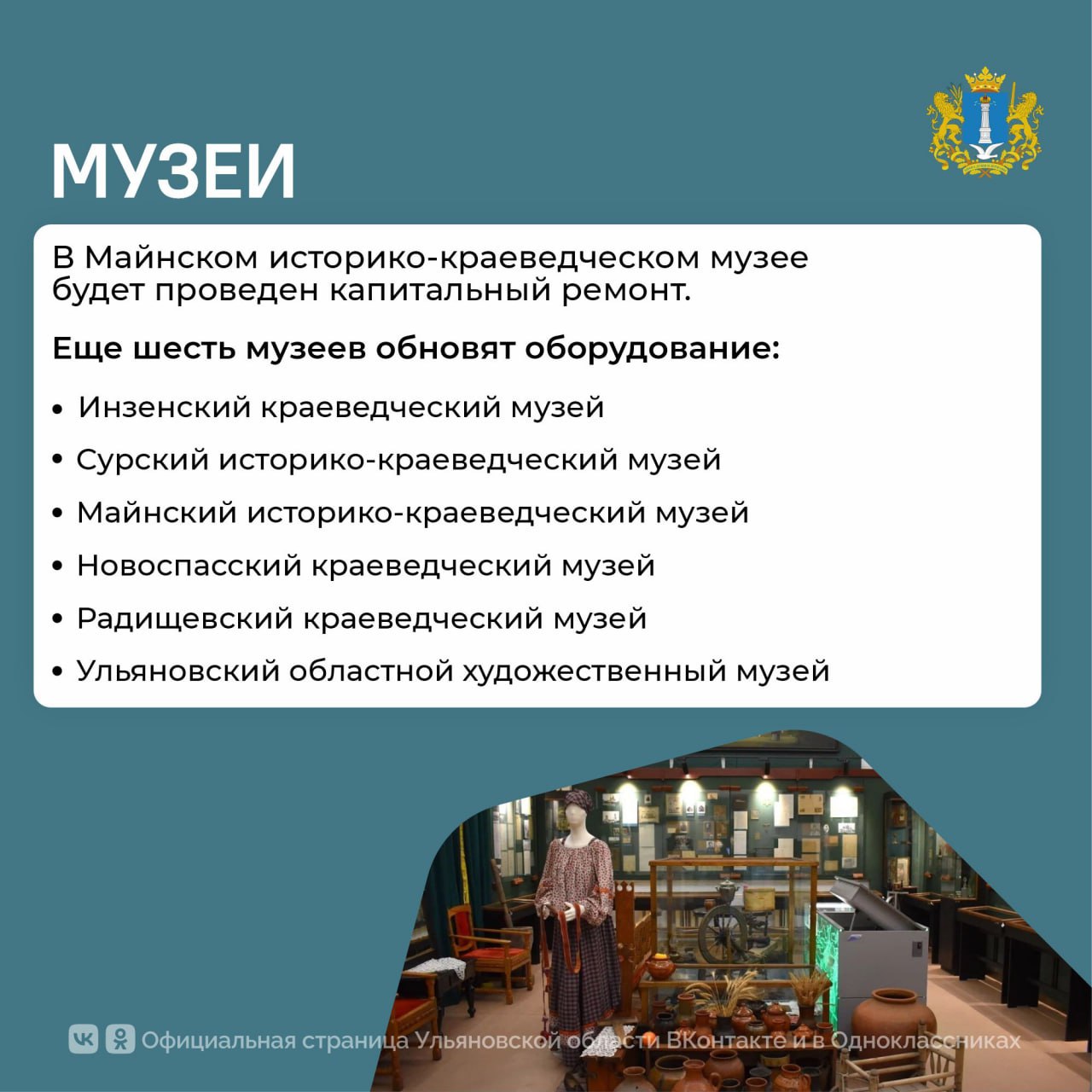 МУЗЕИ

В Майнском историко-краеведческом музее будет проведен капитальный ремонт.

Еще шесть музеев обновят оборудование:

• Инзенский краеведческий музей
• Сурский историко-краеведческий музей
• Майнский историко-краеведческий музей
• Новоспасский краеведческий музей
• Радищевский краеведческий музей
• Ульяновский областной художественный музей

Официальная страница Ульяновской области ВКонтакте и в Одноклассниках